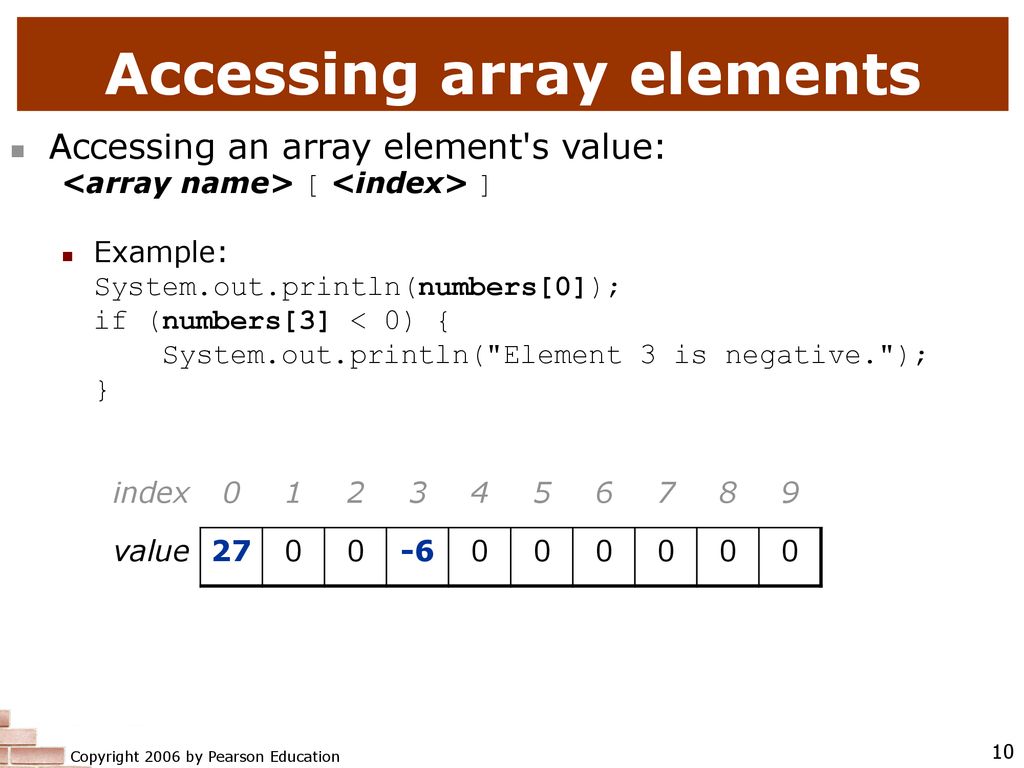 Accessing array elements

Accessing an array element's value:
<array name> [ <index> ]

Example:
System.out.println(numbers[0]);
if (numbers[3] < 0) {
    System.out.println("Element 3 is negative.");
}

| index | 0 | 1 | 2 | 3 | 4 | 5 | 6 | 7 | 8 | 9 |
|---|---|---|---|---|---|---|---|---|---|---|
| value | 27 | 0 | 0 | -6 | 0 | 0 | 0 | 0 | 0 | 0 |

Copyright 2006 by Pearson Education

10